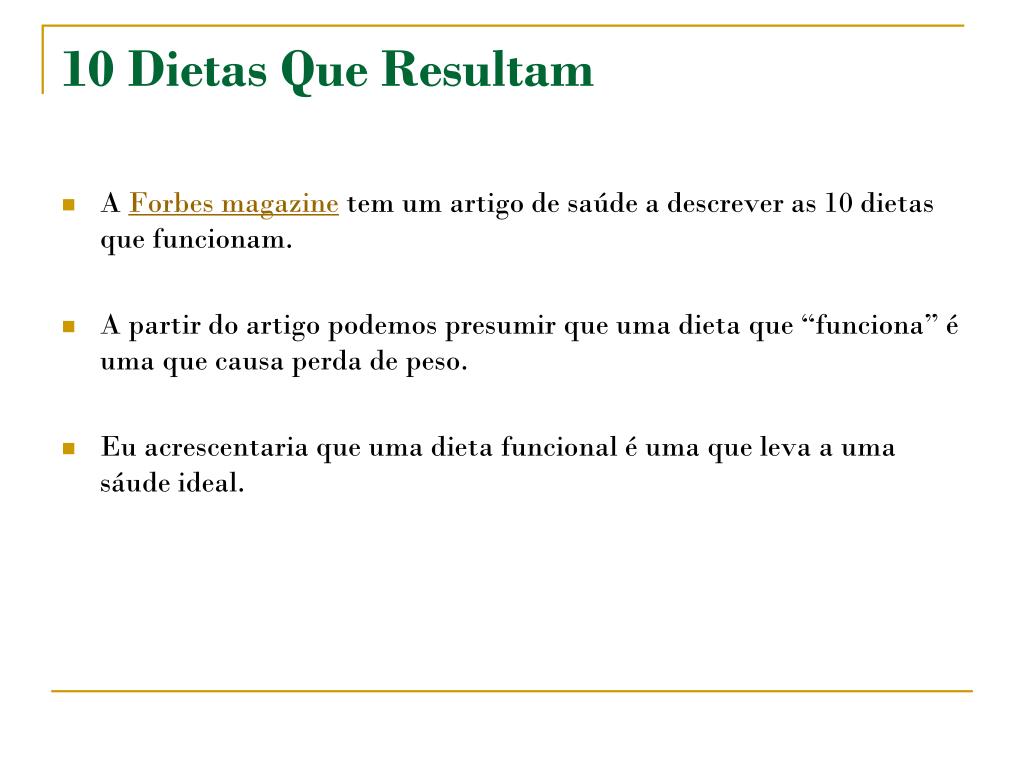 10 Dietas Que Resultam

A Forbes magazine tem um artigo de saúde a descrever as 10 dietas que funcionam.

A partir do artigo podemos presumir que uma dieta que “funciona” é uma que causa perda de peso.

Eu acrescentaria que uma dieta funcional é uma que leva a uma sáude ideal.